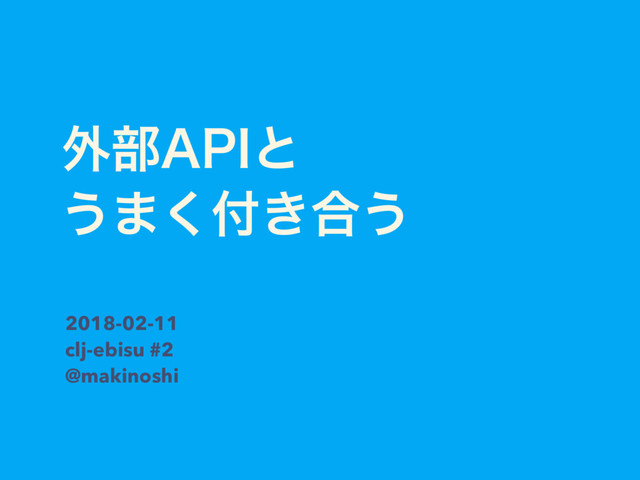 外部APIと
うまく付き合う

2018-02-11
clj-ebisu #2
@makinoshi